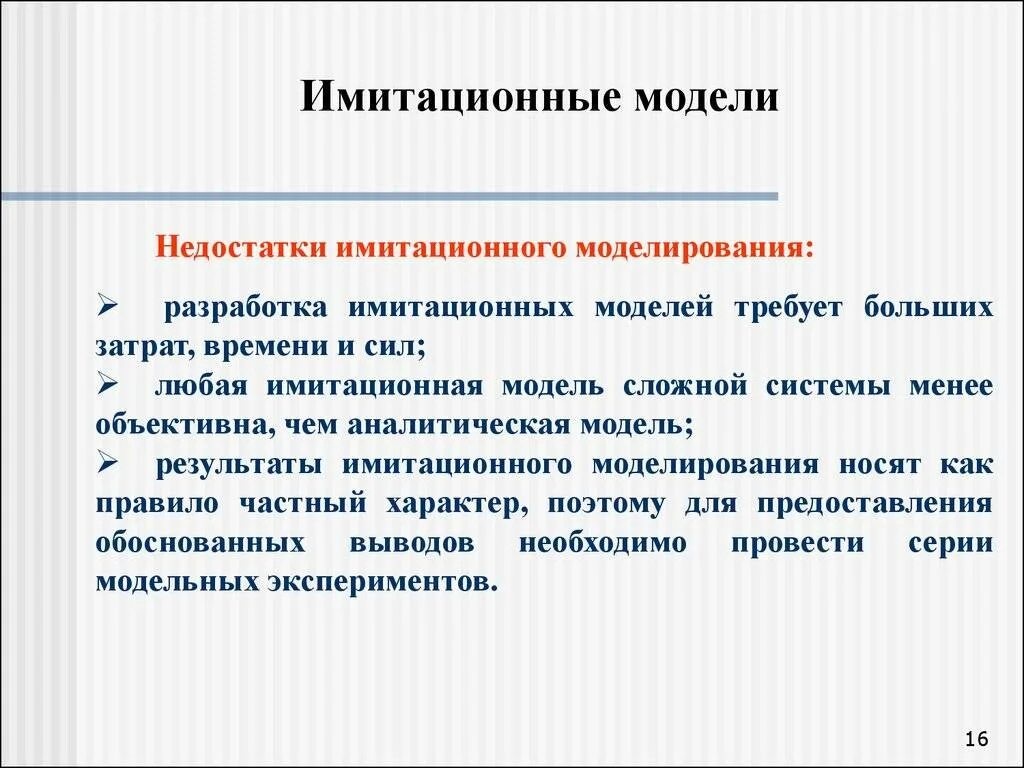 Имитационные модели

Недостатки имитационного моделирования:

➢ разработка имитационных моделей требует больших затрат, времени и сил;
➢ любая имитационная модель сложной системы менее объективна, чем аналитическая модель;
➢ результаты имитационного моделирования носят как правило частный характер, поэтому для предоставления обоснованных выводов необходимо провести серии модельных экспериментов.

16